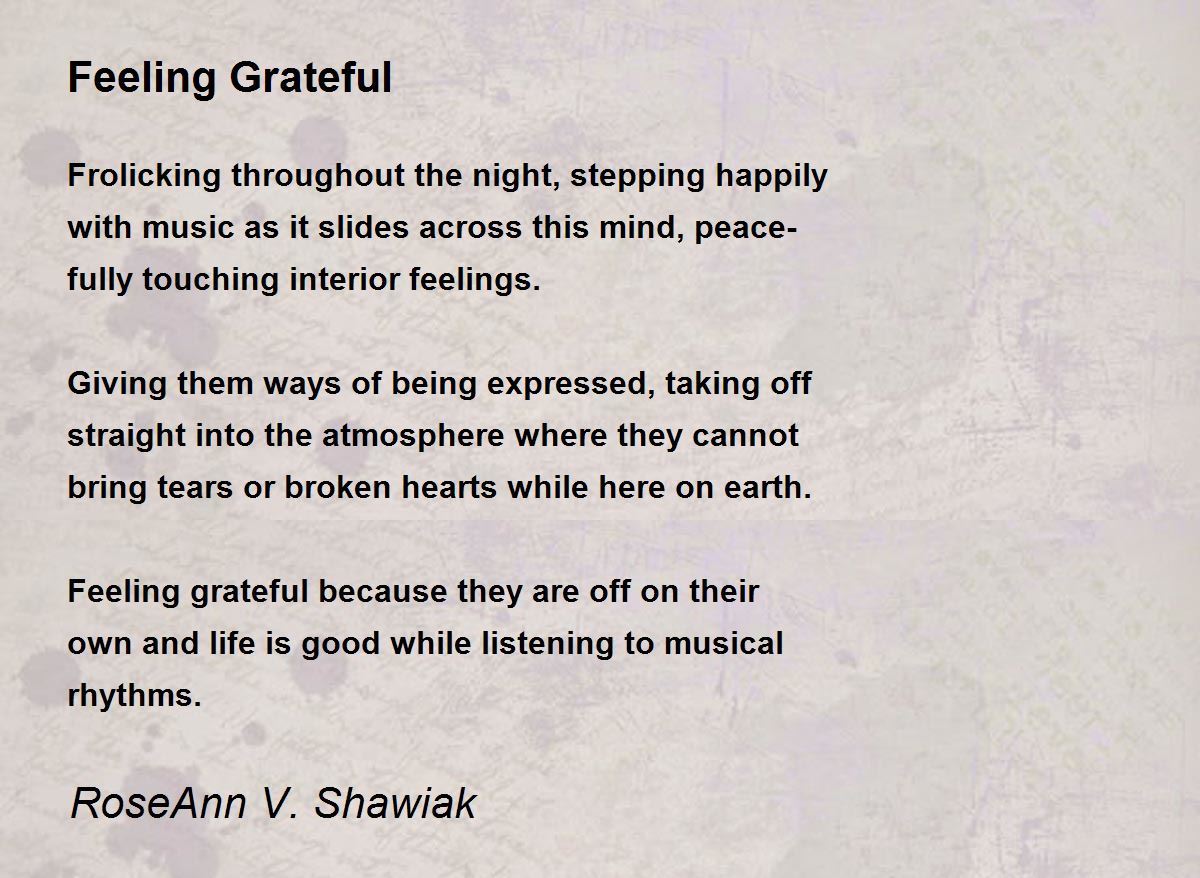 Feeling Grateful

Frolicking throughout the night, stepping happily with music as it slides across this mind, peacefully touching interior feelings.

Giving them ways of being expressed, taking off straight into the atmosphere where they cannot bring tears or broken hearts while here on earth.

Feeling grateful because they are off on their own and life is good while listening to musical rhythms.

RoseAnn V. Shawiak